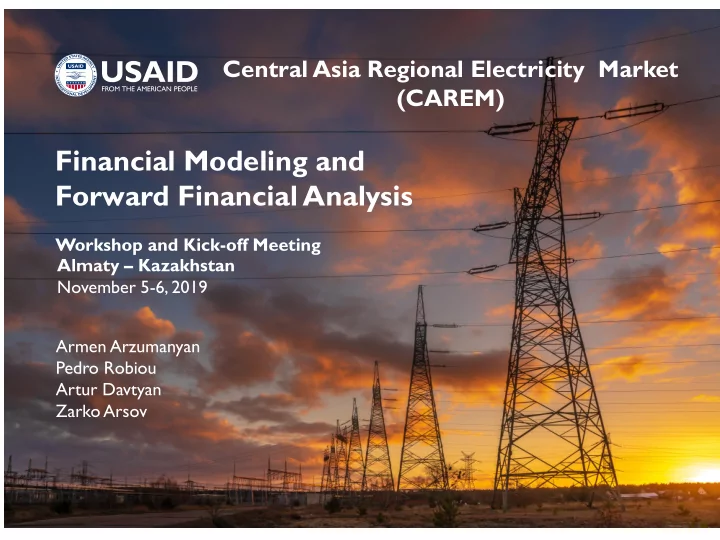 USAID
FROM THE AMERICAN PEOPLE

Central Asia Regional Electricity Market (CAREM)

Financial Modeling and Forward Financial Analysis

Workshop and Kick-off Meeting
Almaty – Kazakhstan
November 5-6, 2019

Armen Arzumanyan
Pedro Robiou
Artur Davtyan
Zarko Arsov